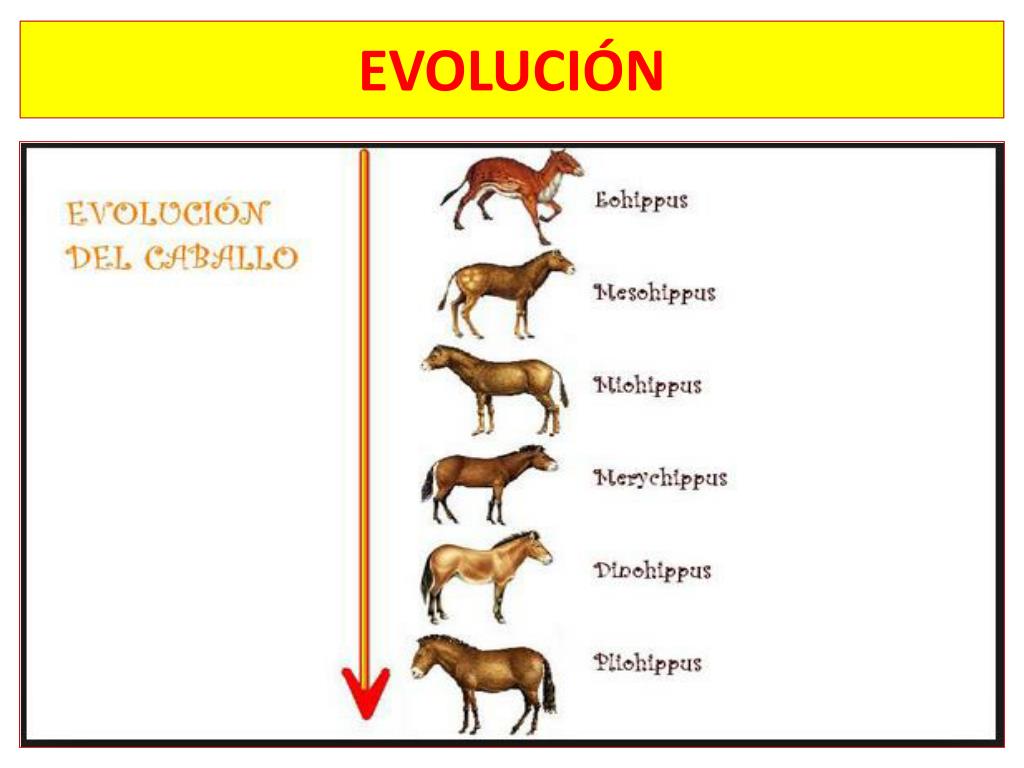 EVOLUCIÓN

EVOLUCIÓN DEL CABALLO

Eohippus

Mesohippus

Miohippus

Merychippus

Dinohippus

Pliohippus